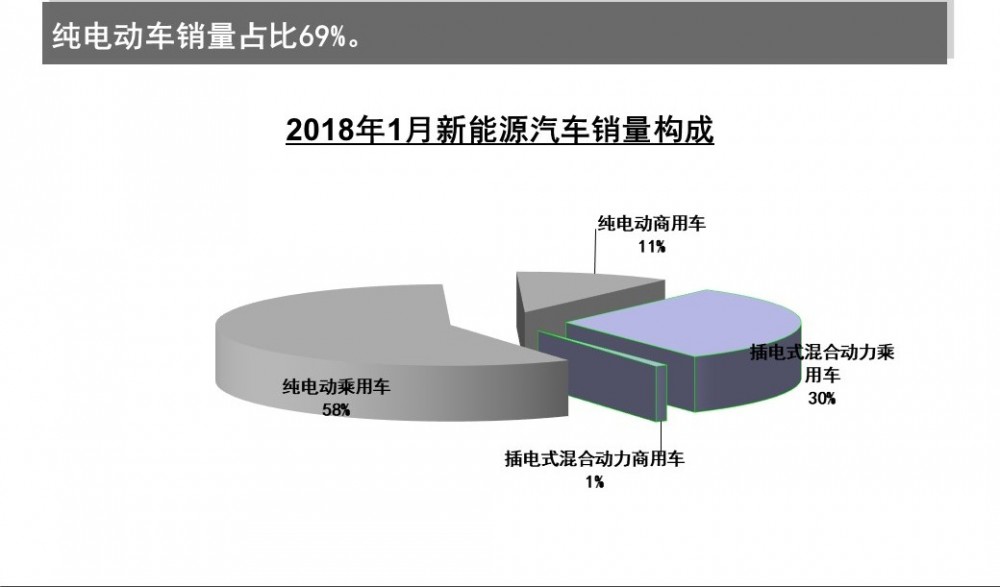 纯电动车销量占比69%。

2018年1月新能源汽车销量构成

纯电动商用车
11%

插电式混合动力乘用车
30%

纯电动乘用车
58%

插电式混合动力商用车
1%